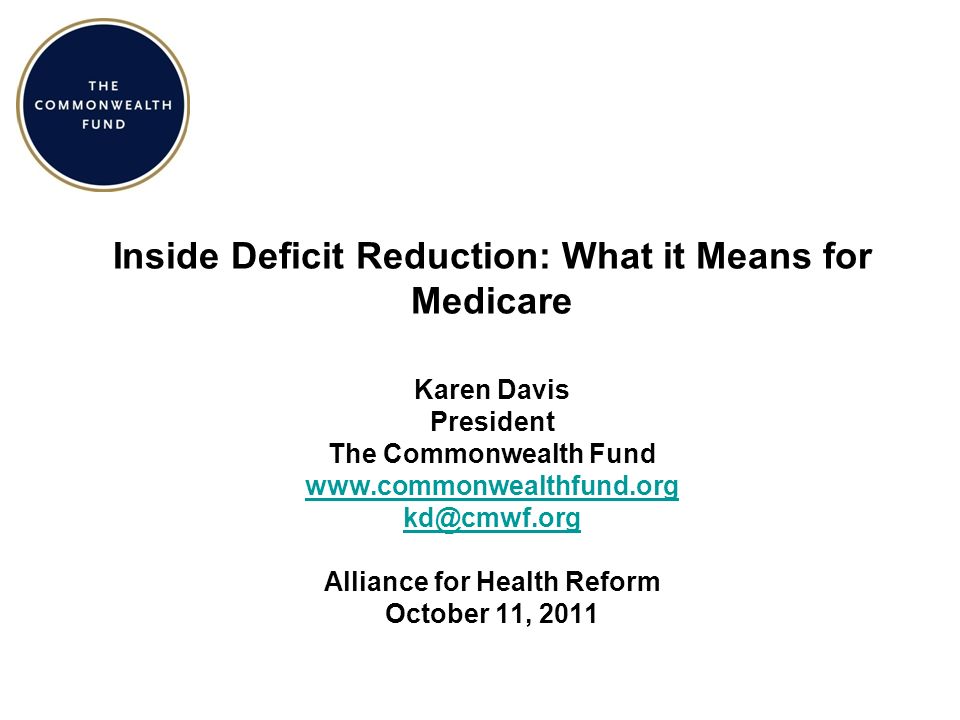 THE COMMONWEALTH FUND

Inside Deficit Reduction: What it Means for Medicare

Karen Davis
President
The Commonwealth Fund
www.commonwealthfund.org
kd@cmwf.org

Alliance for Health Reform
October 11, 2011